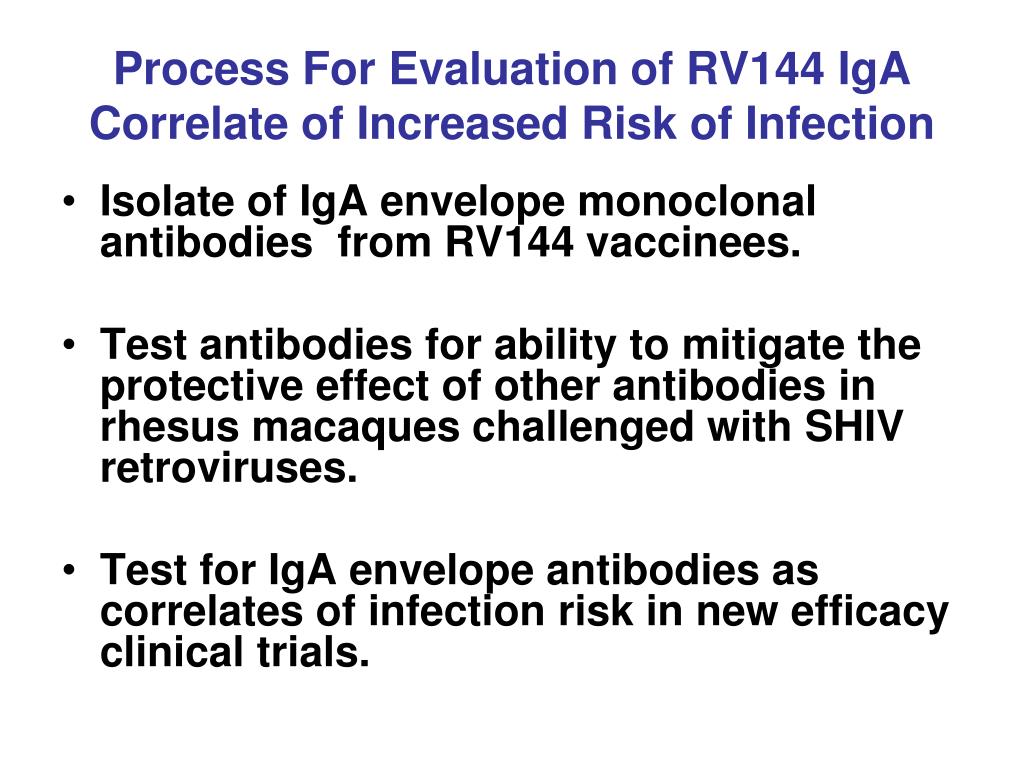 Process For Evaluation of RV144 IgA Correlate of Increased Risk of Infection

• Isolate of IgA envelope monoclonal antibodies from RV144 vaccinees.

• Test antibodies for ability to mitigate the protective effect of other antibodies in rhesus macaques challenged with SHIV retroviruses.

• Test for IgA envelope antibodies as correlates of infection risk in new efficacy clinical trials.